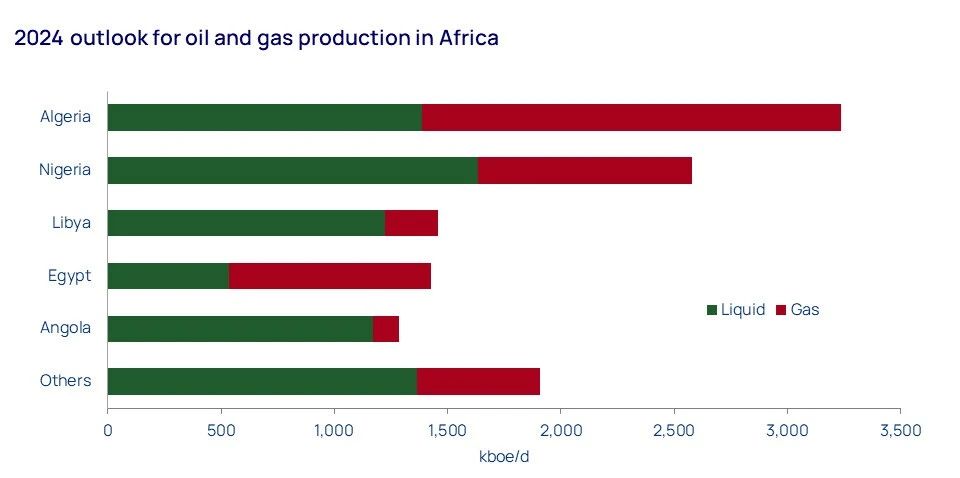 2024 outlook for oil and gas production in Africa

Algeria
Nigeria
Libya
Egypt
Angola
Others

Liquid Gas

0 500 1,000 1,500 2,000 2,500 3,000 3,500

kboe/d